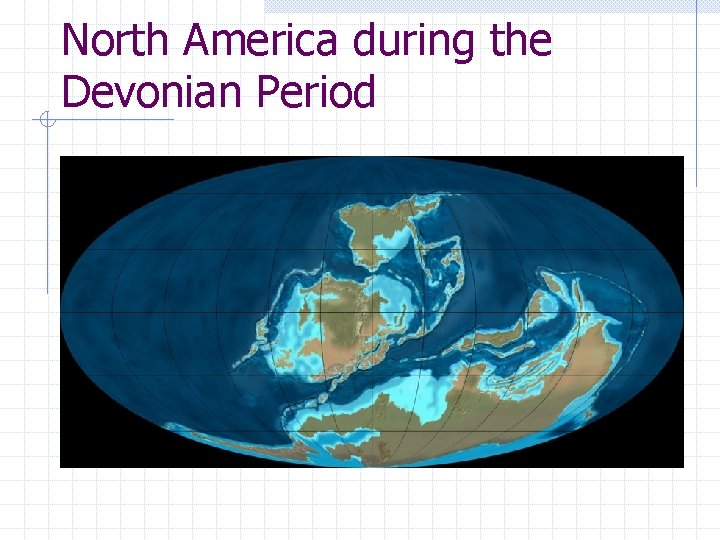 North America during the Devonian Period